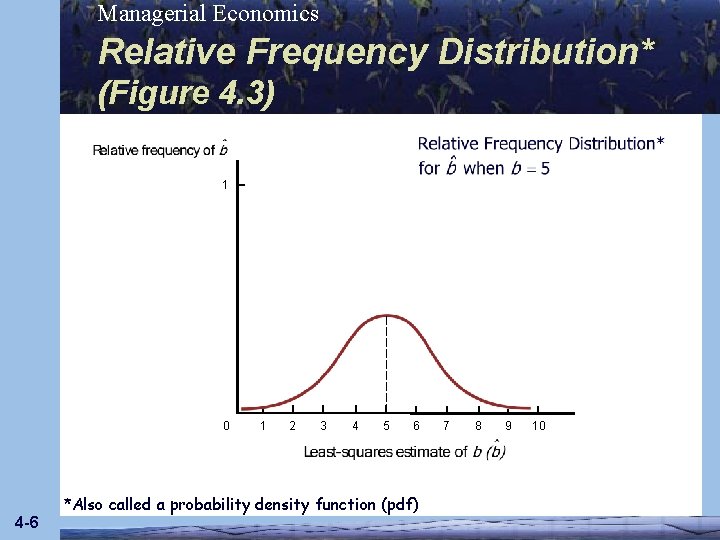 Managerial Economics

Relative Frequency Distribution* (Figure 4.3)

Relative frequency of $\hat{b}$

Relative Frequency Distribution* for $\hat{b}$ when $b = 5$

1

0 1 2 3 4 5 6 7 8 9 10

Least-squares estimate of $b$ $(\hat{b})$

*Also called a probability density function (pdf)

4-6